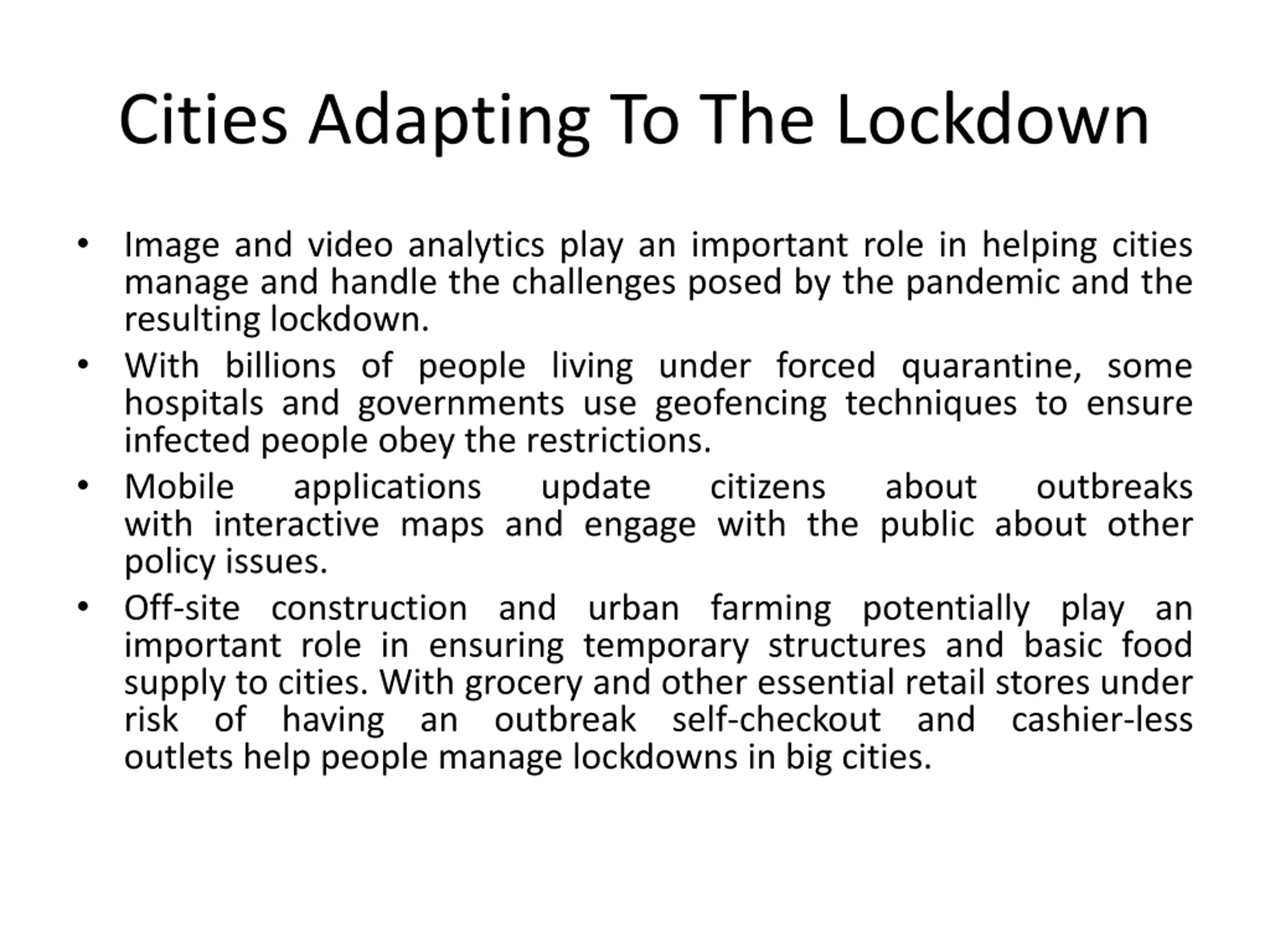 Cities Adapting To The Lockdown

• Image and video analytics play an important role in helping cities manage and handle the challenges posed by the pandemic and the resulting lockdown.
• With billions of people living under forced quarantine, some hospitals and governments use geofencing techniques to ensure infected people obey the restrictions.
• Mobile applications update citizens about outbreaks with interactive maps and engage with the public about other policy issues.
• Off-site construction and urban farming potentially play an important role in ensuring temporary structures and basic food supply to cities. With grocery and other essential retail stores under risk of having an outbreak self-checkout and cashier-less outlets help people manage lockdowns in big cities.